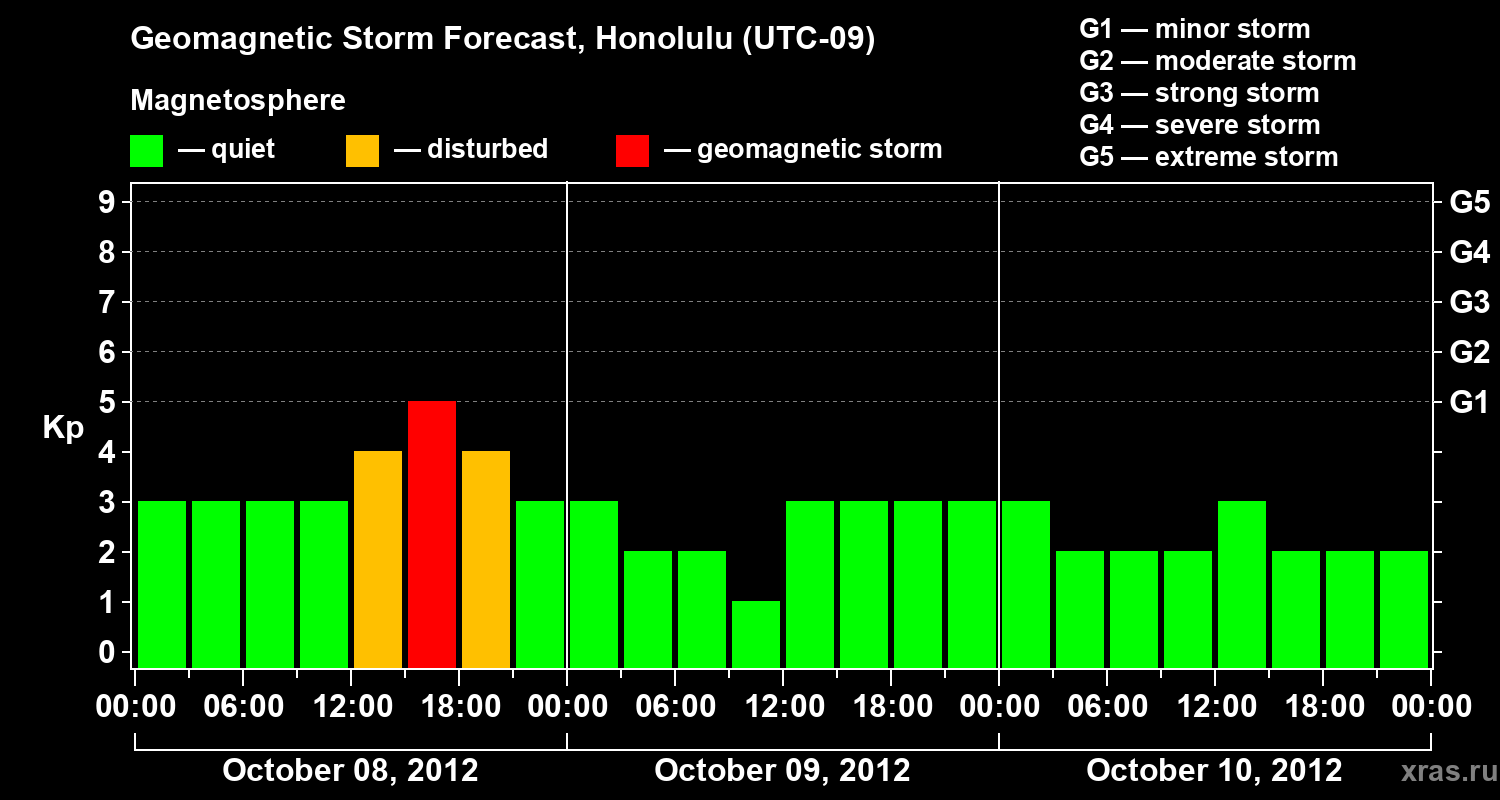 Geomagnetic Storm Forecast, Honolulu (UTC-09)

Magnetosphere

— quiet — disturbed — geomagnetic storm

G1 — minor storm
G2 — moderate storm
G3 — strong storm
G4 — severe storm
G5 — extreme storm

Kp

9
8
7
6
5
4
3
2
1
0

G5
G4
G3
G2
G1

00:00 06:00 12:00 18:00 00:00 06:00 12:00 18:00 00:00 06:00 12:00 18:00 00:00

October 08, 2012 October 09, 2012 October 10, 2012

xras.ru